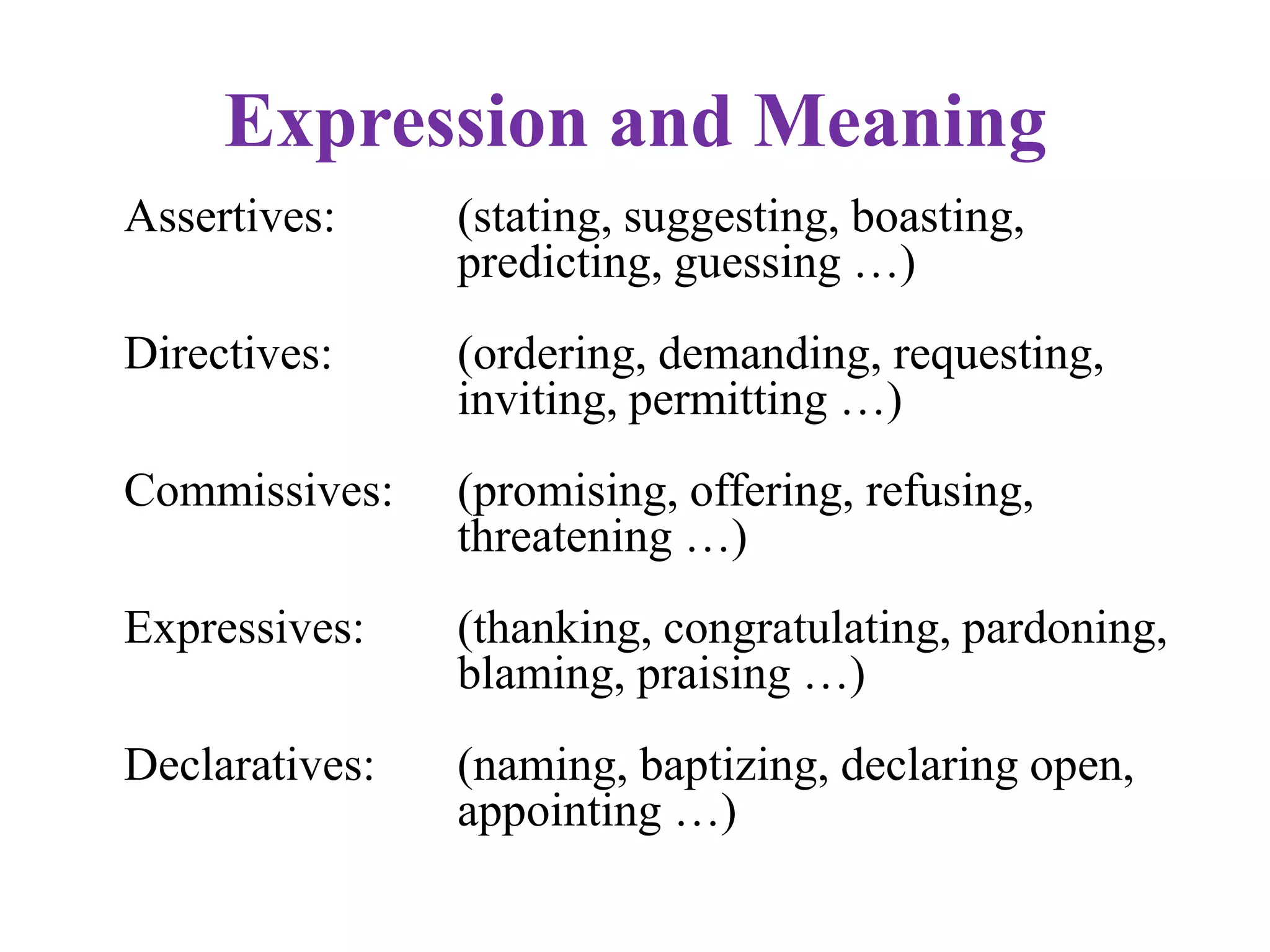 Expression and Meaning

Assertives: (stating, suggesting, boasting, predicting, guessing …)

Directives: (ordering, demanding, requesting, inviting, permitting …)

Commissives: (promising, offering, refusing, threatening …)

Expressives: (thanking, congratulating, pardoning, blaming, praising …)

Declaratives: (naming, baptizing, declaring open, appointing …)